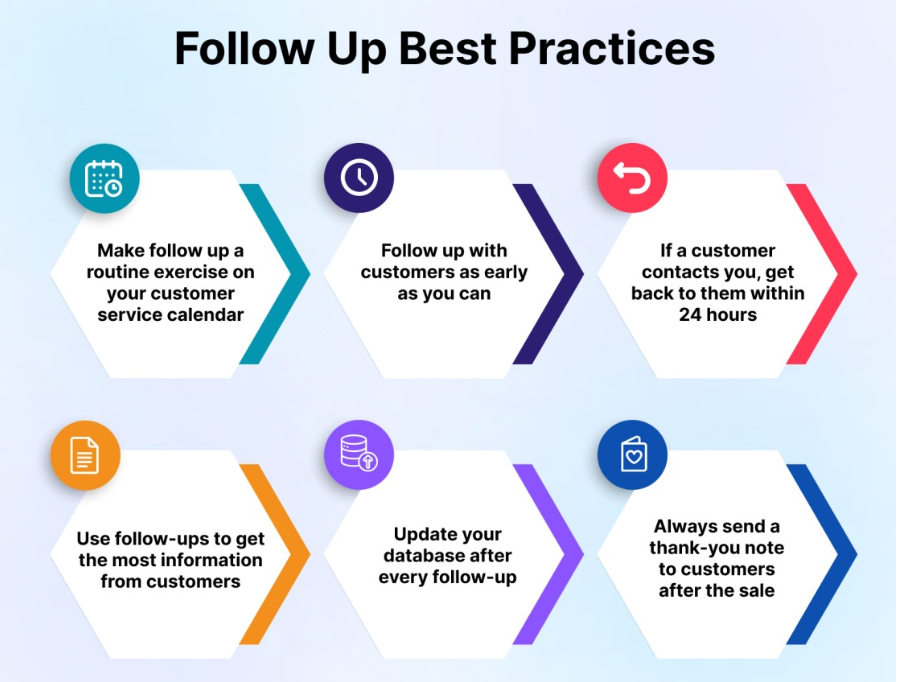 Follow Up Best Practices

Make follow up a routine exercise on your customer service calendar

Follow up with customers as early as you can

If a customer contacts you, get back to them within 24 hours

Use follow-ups to get the most information from customers

Update your database after every follow-up

Always send a thank-you note to customers after the sale